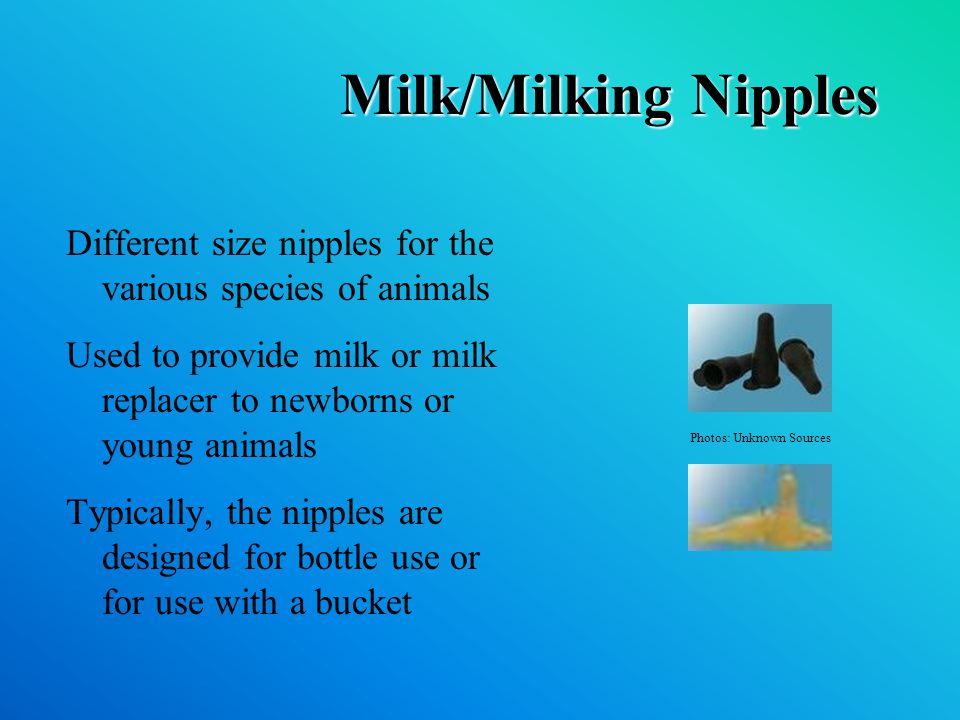 Milk/Milking Nipples

Different size nipples for the various species of animals

Used to provide milk or milk replacer to newborns or young animals

Typically, the nipples are designed for bottle use or for use with a bucket

Photos: Unknown Sources